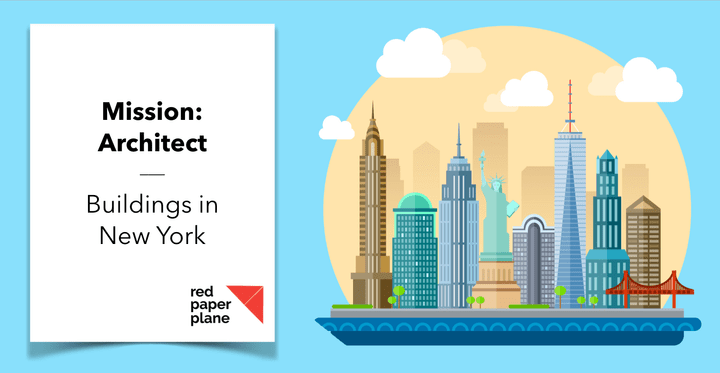 Mission: Architect

Buildings in New York

red paper plane